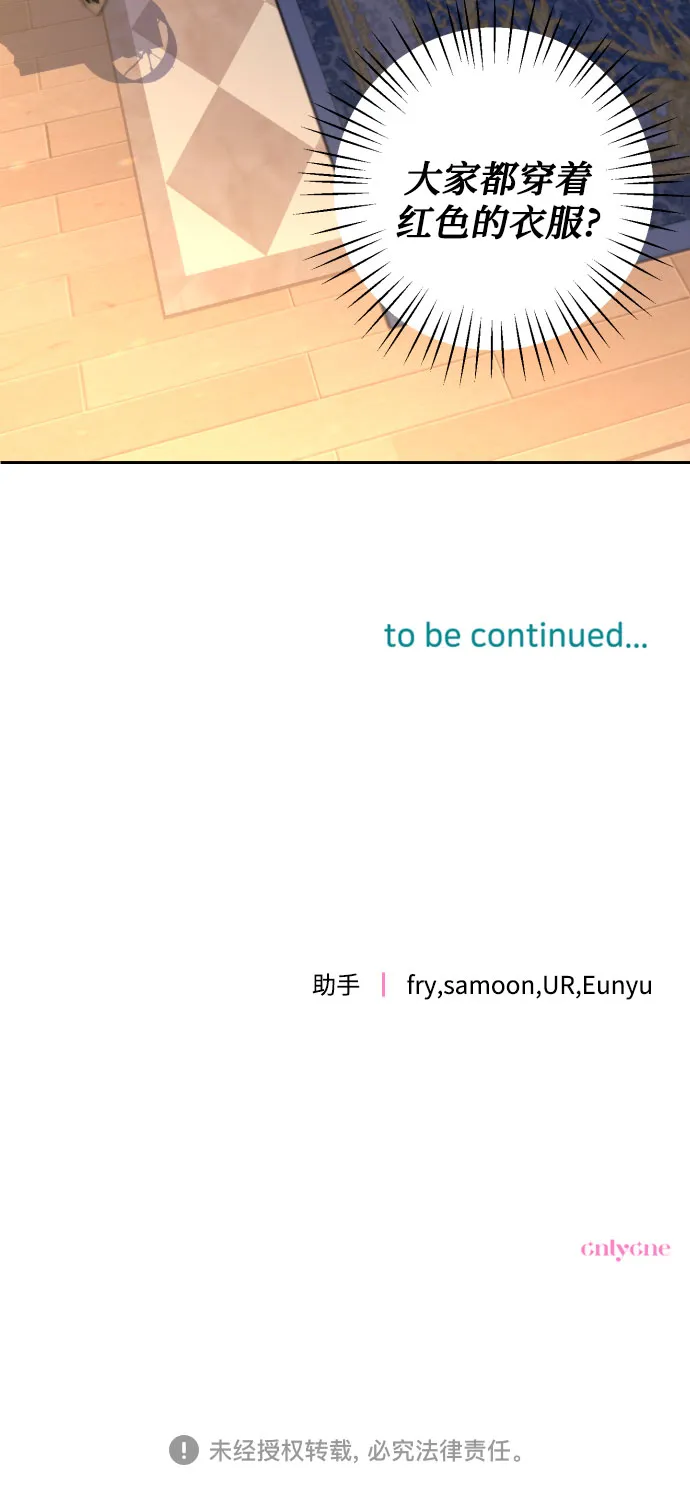 大家都穿着红色的衣服?

to be continued...

助手 | fry,samoon,UR,Eunyu

onlyone

未经授权转载, 必究法律责任。